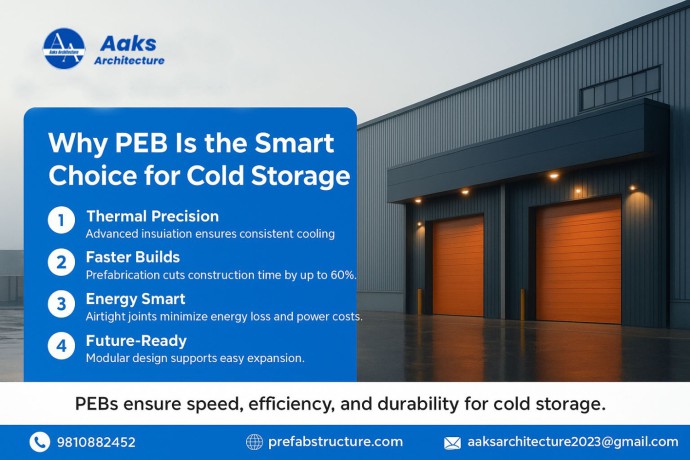 Aaks Architecture

Aaks Architecture

Why PEB Is the Smart Choice for Cold Storage

1 Thermal Precision
Advanced insulation ensures consistent cooling

2 Faster Builds
Prefabrication cuts construction time by up to 60%.

3 Energy Smart
Airtight joints minimize energy loss and power costs.

4 Future-Ready
Modular design supports easy expansion.

PEBs ensure speed, efficiency, and durability for cold storage.

9810882452 prefabstructure.com aaksarchitecture2023@gmail.com